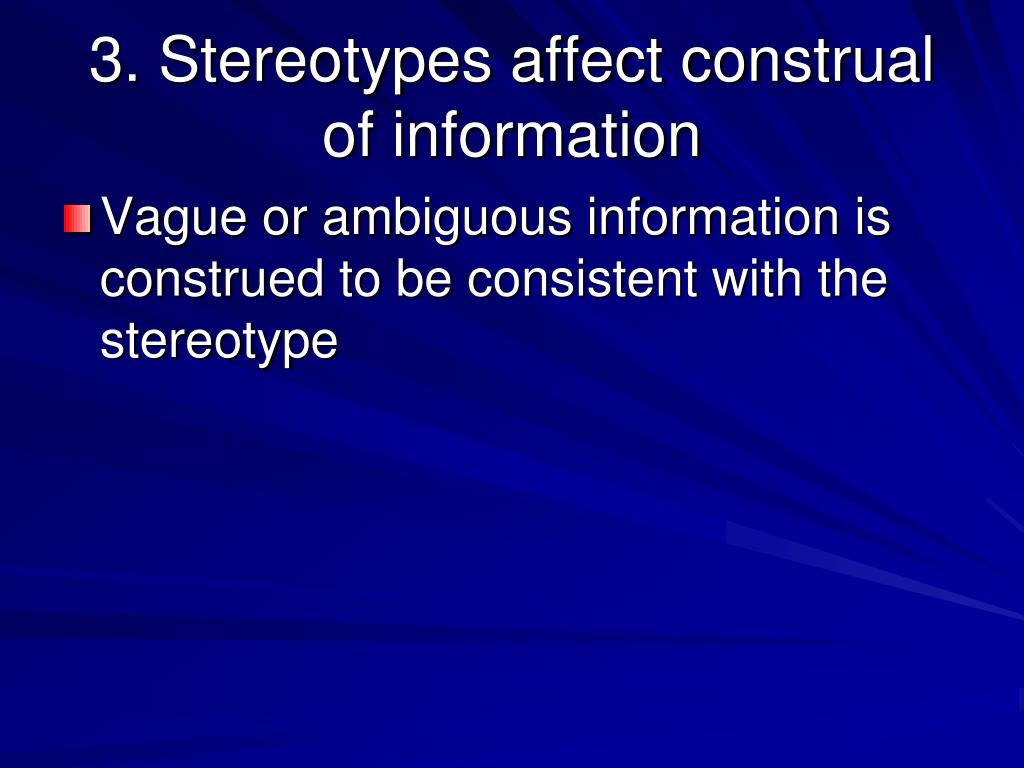 3. Stereotypes affect construal of information

Vague or ambiguous information is construed to be consistent with the stereotype